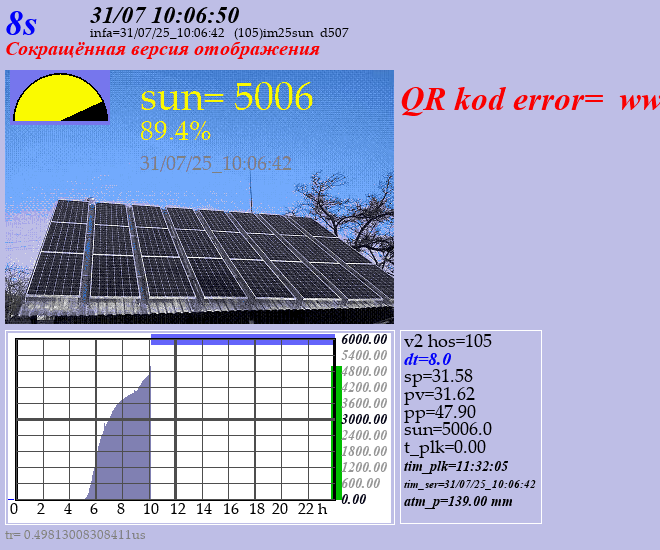 8s
31/07 10:06:50
infa=31/07/25_10:06:42 (105)im25sun d507
Сокращённая версия отображения

sun= 5006
89.4%
31/07/25_10:06:42

QR kod error= ww

6000.00
5400.00
4800.00
4200.00
3600.00
3000.00
2400.00
1800.00
1200.00
600.00
0.00

0 2 4 6 8 10 12 14 16 18 20 22 h

v2 hos=105
dt=8.0
sp=31.58
pv=31.62
pp=47.90
sun=5006.0
t_plk=0.00
tim_plk=11:32:05
tim_ser=31/07/25_10:06:42
atm_p=139.00 mm

tr= 0.49813008308411us